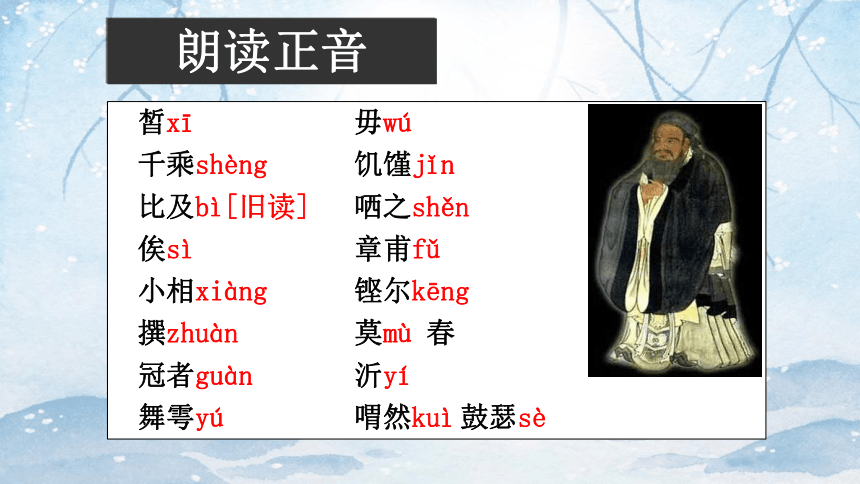 朗读正音

皙xī
千乘shèng
比及bì[旧读]
俟sì
小相xiàng
撰zhuàn
冠者guàn
舞雩yú

毋wú
饥馑jǐn
哂之shěn
章甫fǔ
铿尔kēng
莫mù 春
沂yí
喟然kuì 鼓瑟sè